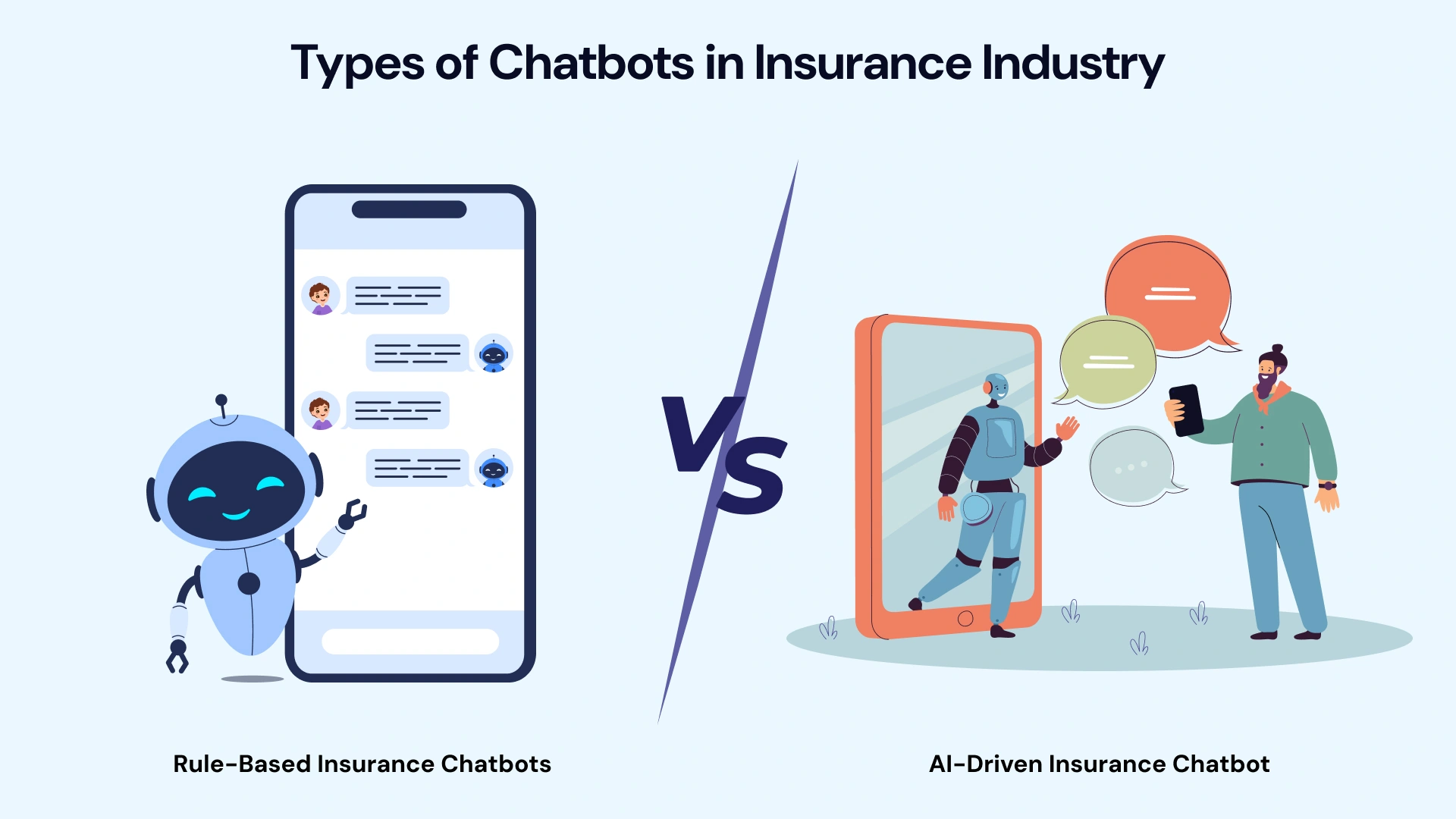 Types of Chatbots in Insurance Industry

VS

Rule-Based Insurance Chatbots

AI-Driven Insurance Chatbot